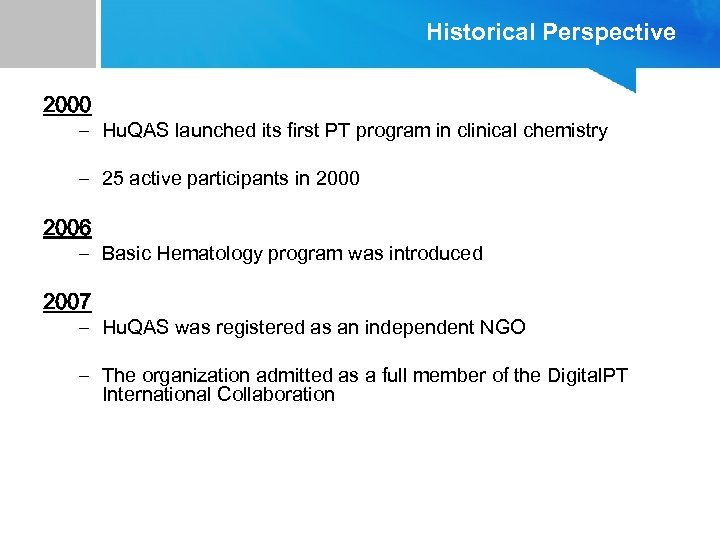 Historical Perspective

2000

– HuQAS launched its first PT program in clinical chemistry

– 25 active participants in 2000

2006

– Basic Hematology program was introduced

2007

– HuQAS was registered as an independent NGO

– The organization admitted as a full member of the DigitalPT International Collaboration